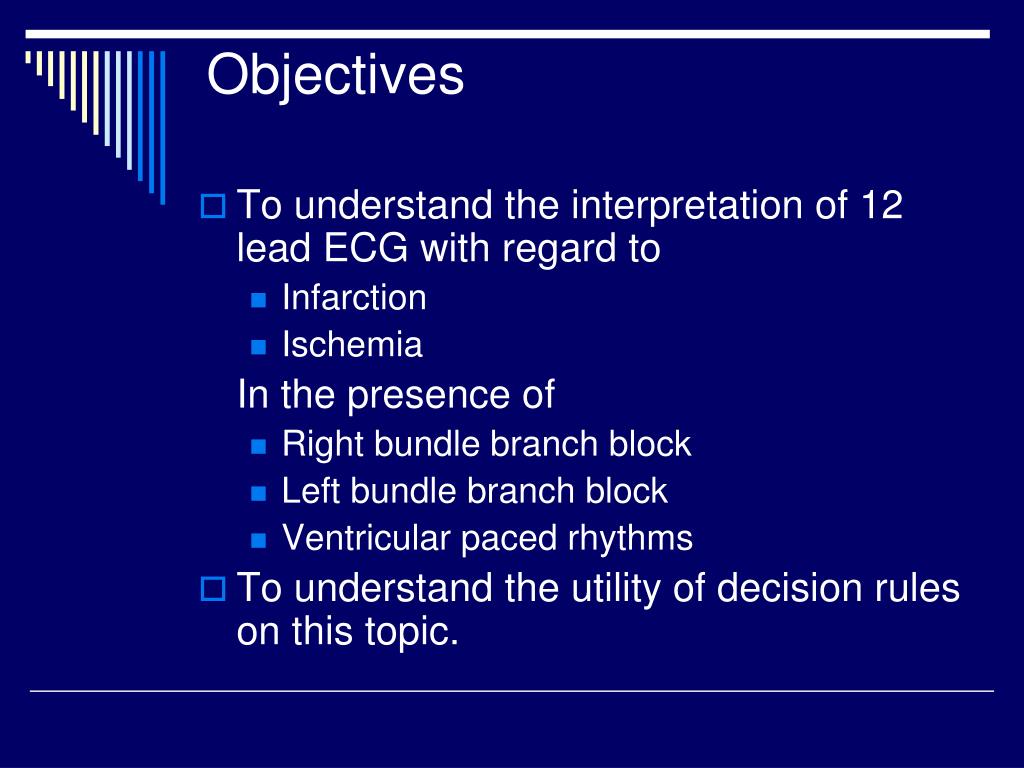 Objectives

To understand the interpretation of 12 lead ECG with regard to

Infarction

Ischemia

In the presence of

Right bundle branch block

Left bundle branch block

Ventricular paced rhythms

To understand the utility of decision rules on this topic.